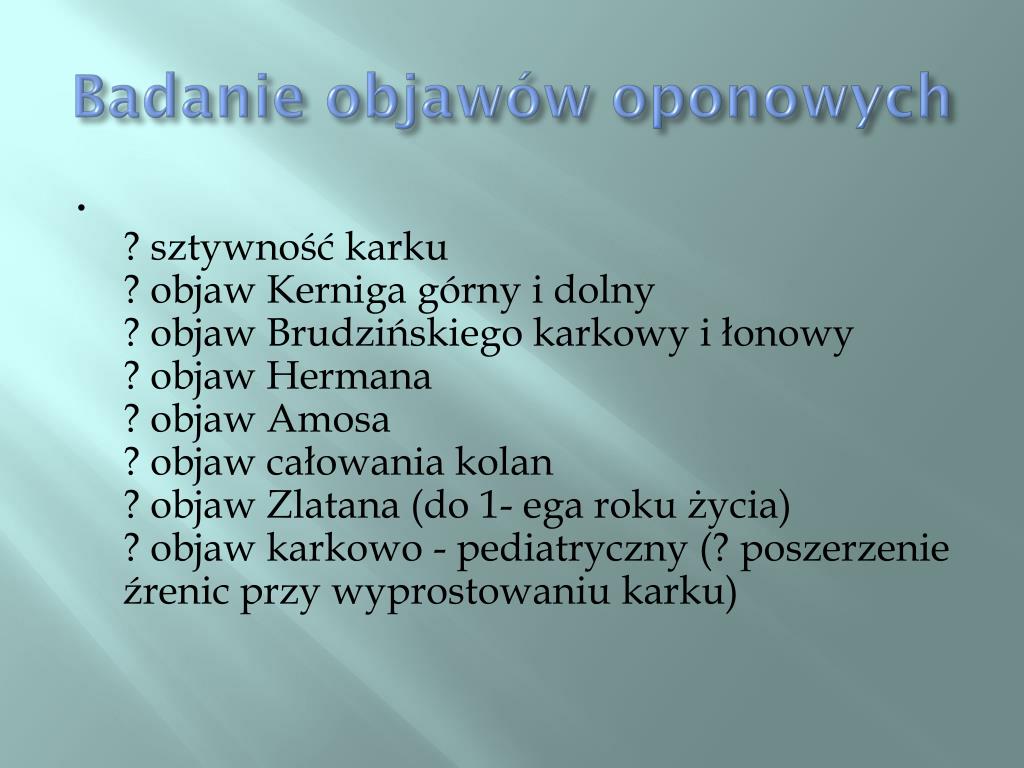 Badanie objawów oponowych

•

? sztywność karku
? objaw Kerniga górny i dolny
? objaw Brudzińskiego karkowy i łonowy
? objaw Hermana
? objaw Amosa
? objaw całowania kolan
? objaw Zlatana (do 1- ega roku życia)
? objaw karkowo - pediatryczny (? poszerzenie źrenic przy wyprostowaniu karku)